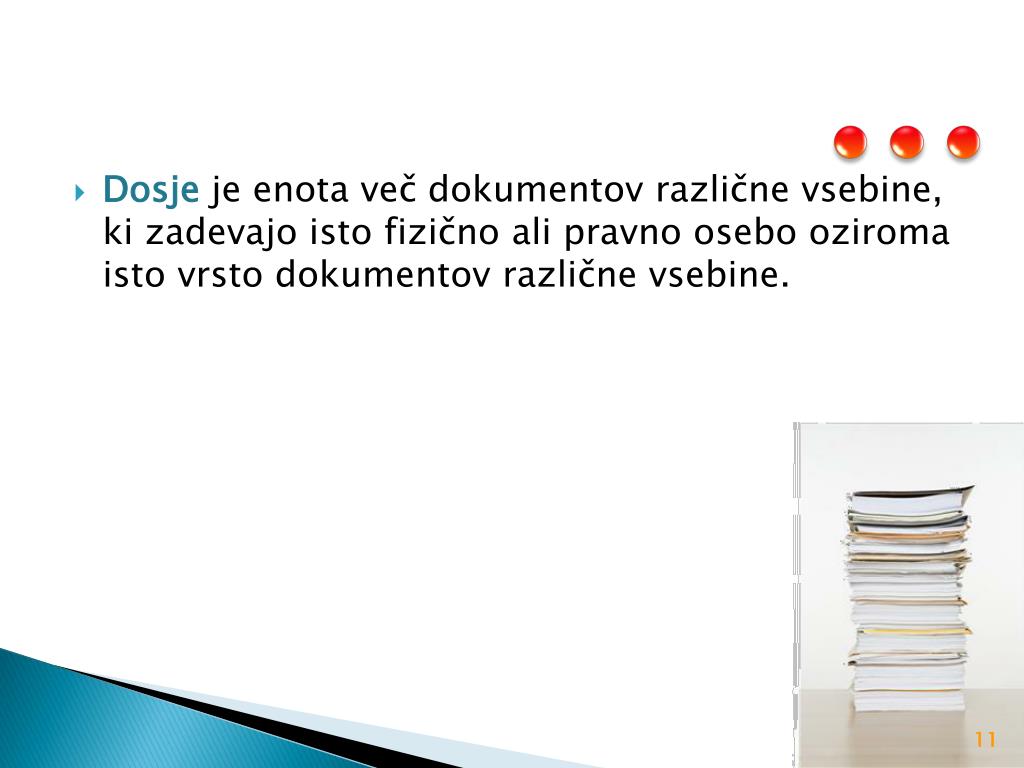 Dosje je enota več dokumentov različne vsebine, ki zadevajo isto fizično ali pravno osebo oziroma isto vrsto dokumentov različne vsebine.

11